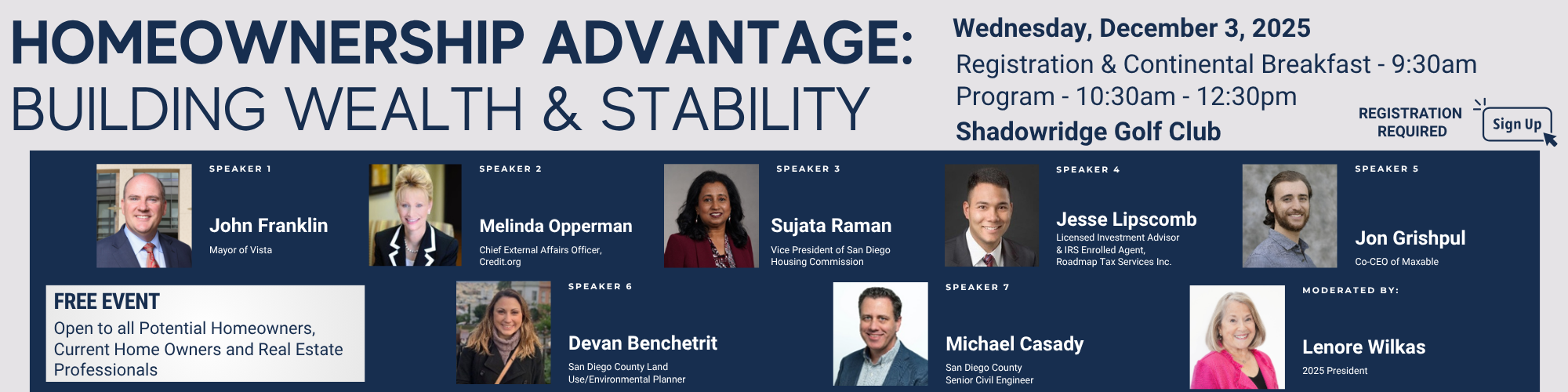 HOMEOWNERSHIP ADVANTAGE:
BUILDING WEALTH & STABILITY

Wednesday, December 3, 2025
Registration & Continental Breakfast - 9:30am
Program - 10:30am - 12:30pm
Shadowridge Golf Club

REGISTRATION REQUIRED

Sign Up

SPEAKER 1
John Franklin
Mayor of Vista

SPEAKER 2
Melinda Opperman
Chief External Affairs Officer, Credit.org

SPEAKER 3
Sujata Raman
Vice President of San Diego Housing Commission

SPEAKER 4
Jesse Lipscomb
Licensed Investment Advisor & IRS Enrolled Agent, Roadmap Tax Services Inc.

SPEAKER 5
Jon Grishpul
Co-CEO of Maxable

FREE EVENT
Open to all Potential Homeowners, Current Home Owners and Real Estate Professionals

SPEAKER 6
Devan Benchetrit
San Diego County Land Use/Environmental Planner

SPEAKER 7
Michael Casady
San Diego County Senior Civil Engineer

MODERATED BY:
Lenore Wilkas
2025 President